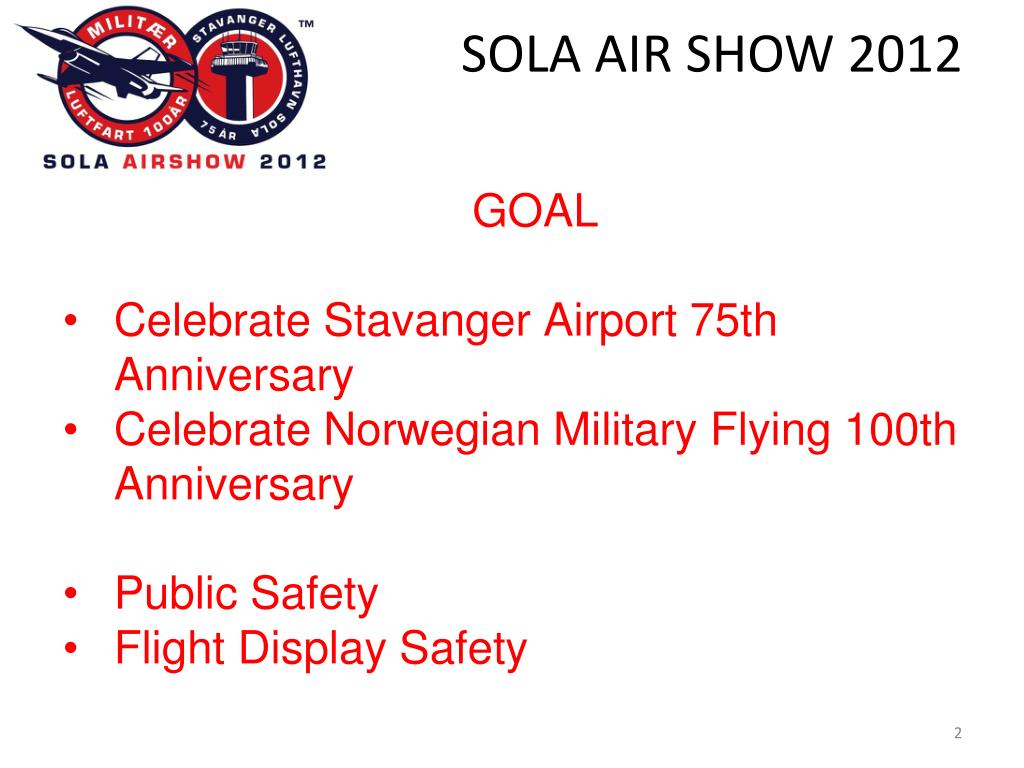 MILITÆR LUFTFART 100ÅR
STAVANGER LUFTHAVN SOLA 75 ÅR
™
SOLA AIRSHOW 2012

SOLA AIR SHOW 2012

GOAL

• Celebrate Stavanger Airport 75th Anniversary
• Celebrate Norwegian Military Flying 100th Anniversary

• Public Safety
• Flight Display Safety

2